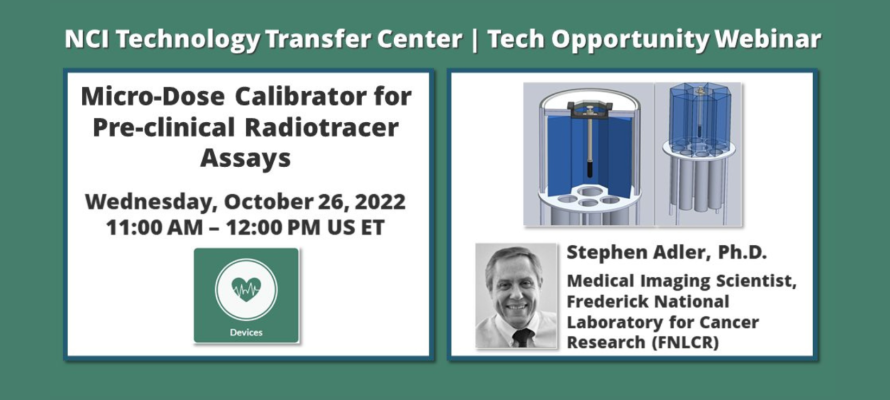 NCI Technology Transfer Center | Tech Opportunity Webinar

Micro-Dose Calibrator for Pre-clinical Radiotracer Assays

Wednesday, October 26, 2022
11:00 AM – 12:00 PM US ET

Devices

Stephen Adler, Ph.D.

Medical Imaging Scientist, Frederick National Laboratory for Cancer Research (FNLCR)